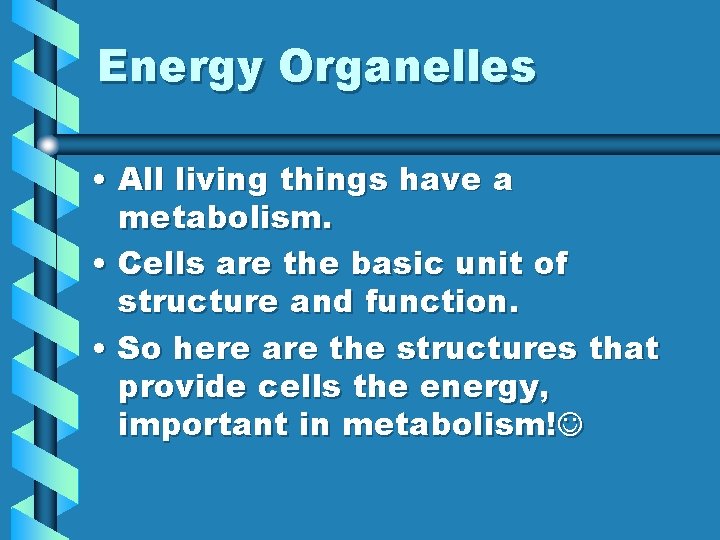 Energy Organelles

• All living things have a metabolism.

• Cells are the basic unit of structure and function.

• So here are the structures that provide cells the energy, important in metabolism!☺